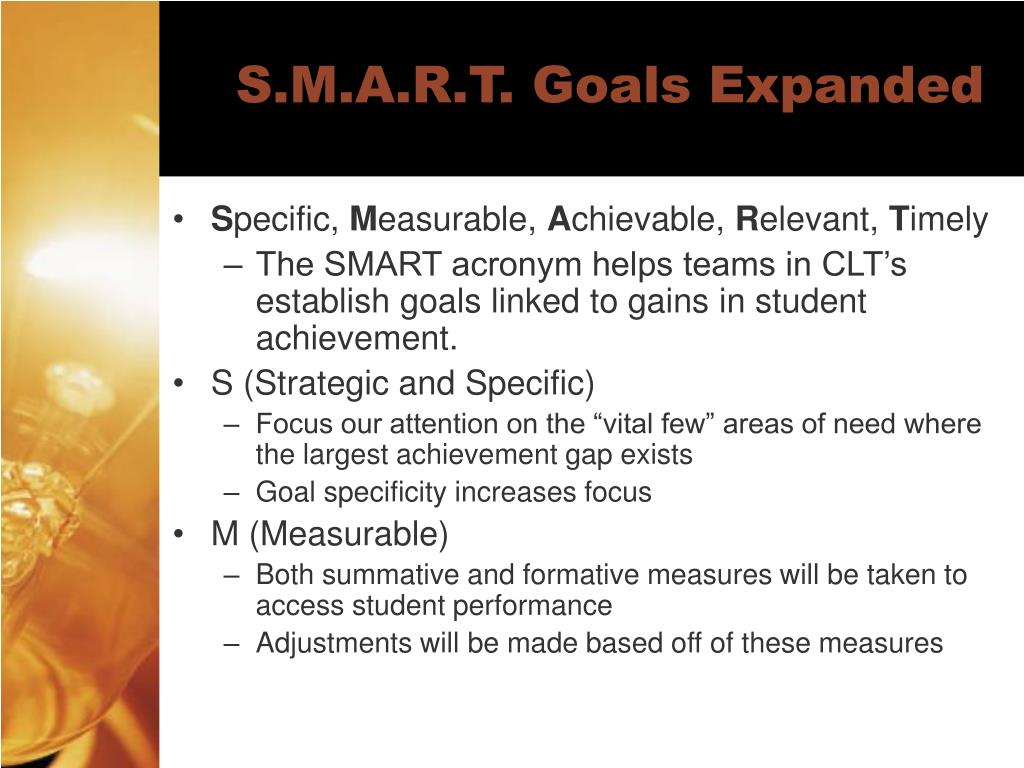 S.M.A.R.T. Goals Expanded

• Specific, Measurable, Achievable, Relevant, Timely
– The SMART acronym helps teams in CLT’s establish goals linked to gains in student achievement.
• S (Strategic and Specific)
– Focus our attention on the “vital few” areas of need where the largest achievement gap exists
– Goal specificity increases focus
• M (Measurable)
– Both summative and formative measures will be taken to access student performance
– Adjustments will be made based off of these measures